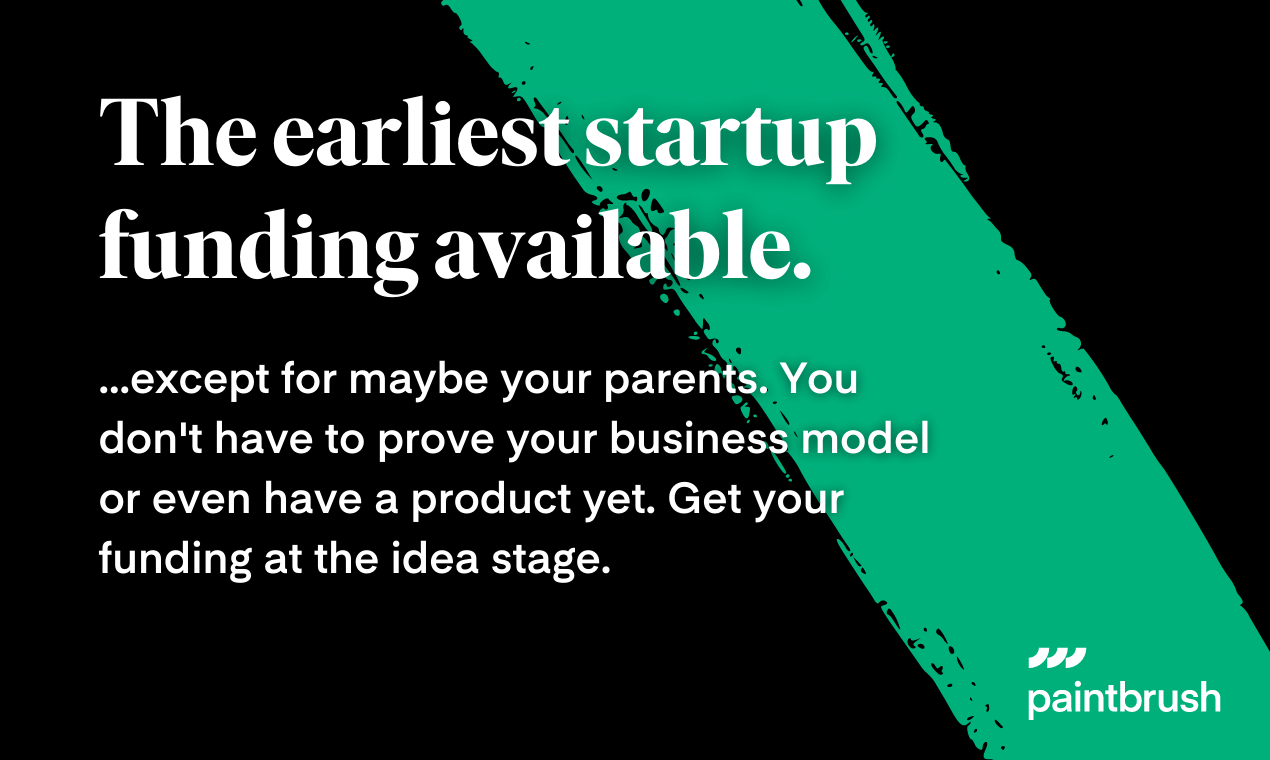 The earliest startup funding available.

...except for maybe your parents. You don't have to prove your business model or even have a product yet. Get your funding at the idea stage.

paintbrush